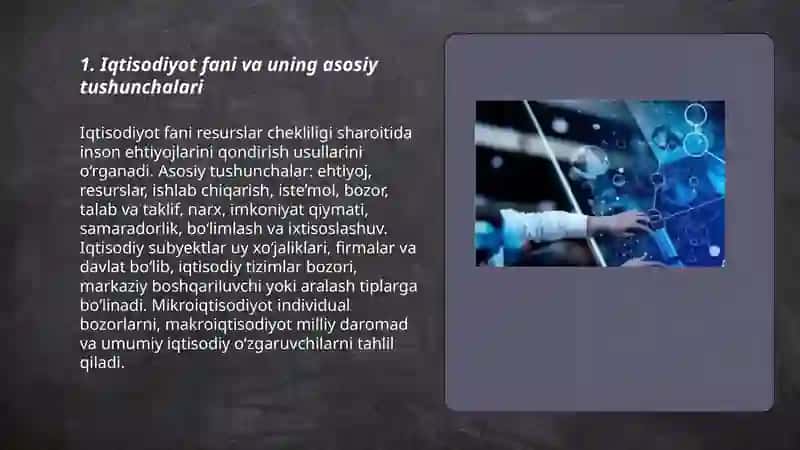 1. Iqtisodiyot fani va uning asosiy tushunchalari

Iqtisodiyot fani resurslar chekliligi sharoitida inson ehtiyojlarini qondirish usullarini o‘rganadi. Asosiy tushunchalar: ehtiyoj, resurslar, ishlab chiqarish, iste’mol, bozor, talab va taklif, narx, imkoniyat qiymati, samaradorlik, bo‘limlash va ixtisoslashuv. Iqtisodiy subyektlar uy xo‘jaliklari, firmalar va davlat bo‘lib, iqtisodiy tizimlar bozori, markaziy boshqariluvchi yoki aralash tiplarga bo‘linadi. Mikroiqtisodiyot individual bozorlarni, makroiqtisodiyot milliy daromad va umumiy iqtisodiy o‘zgaruvchilarni tahlil qiladi.